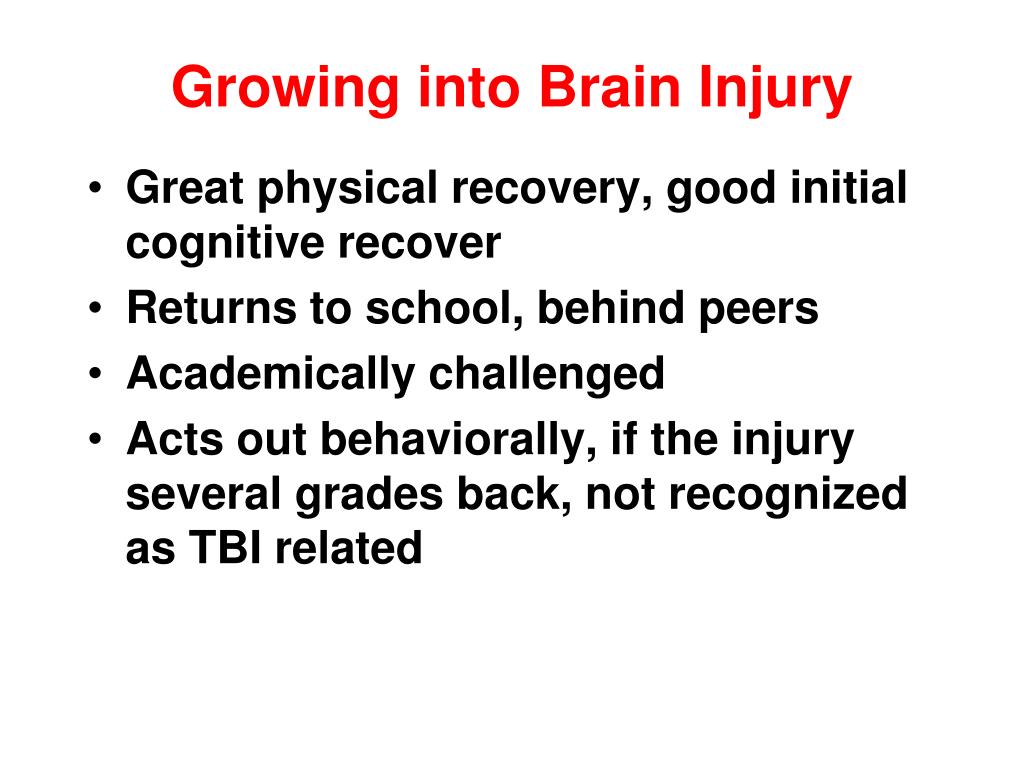 Growing into Brain Injury

• Great physical recovery, good initial cognitive recover
• Returns to school, behind peers
• Academically challenged
• Acts out behaviorally, if the injury several grades back, not recognized as TBI related